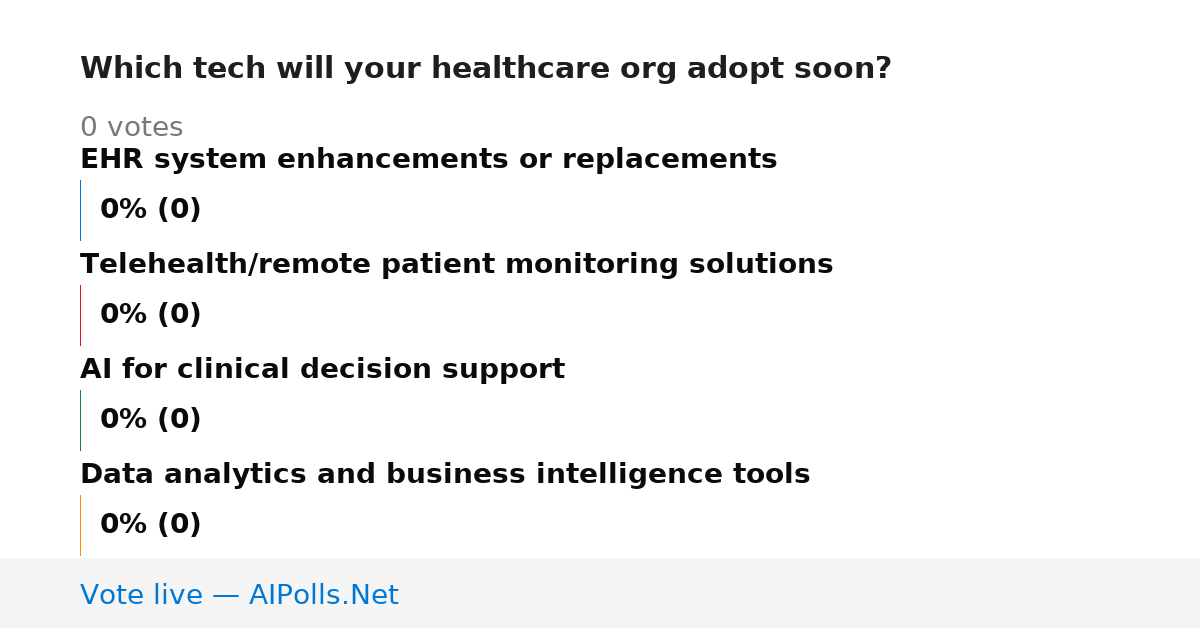 Which tech will your healthcare org adopt soon?

0 votes

EHR system enhancements or replacements

0% (0)

Telehealth/remote patient monitoring solutions

0% (0)

AI for clinical decision support

0% (0)

Data analytics and business intelligence tools

0% (0)

Vote live — AIPolls.Net